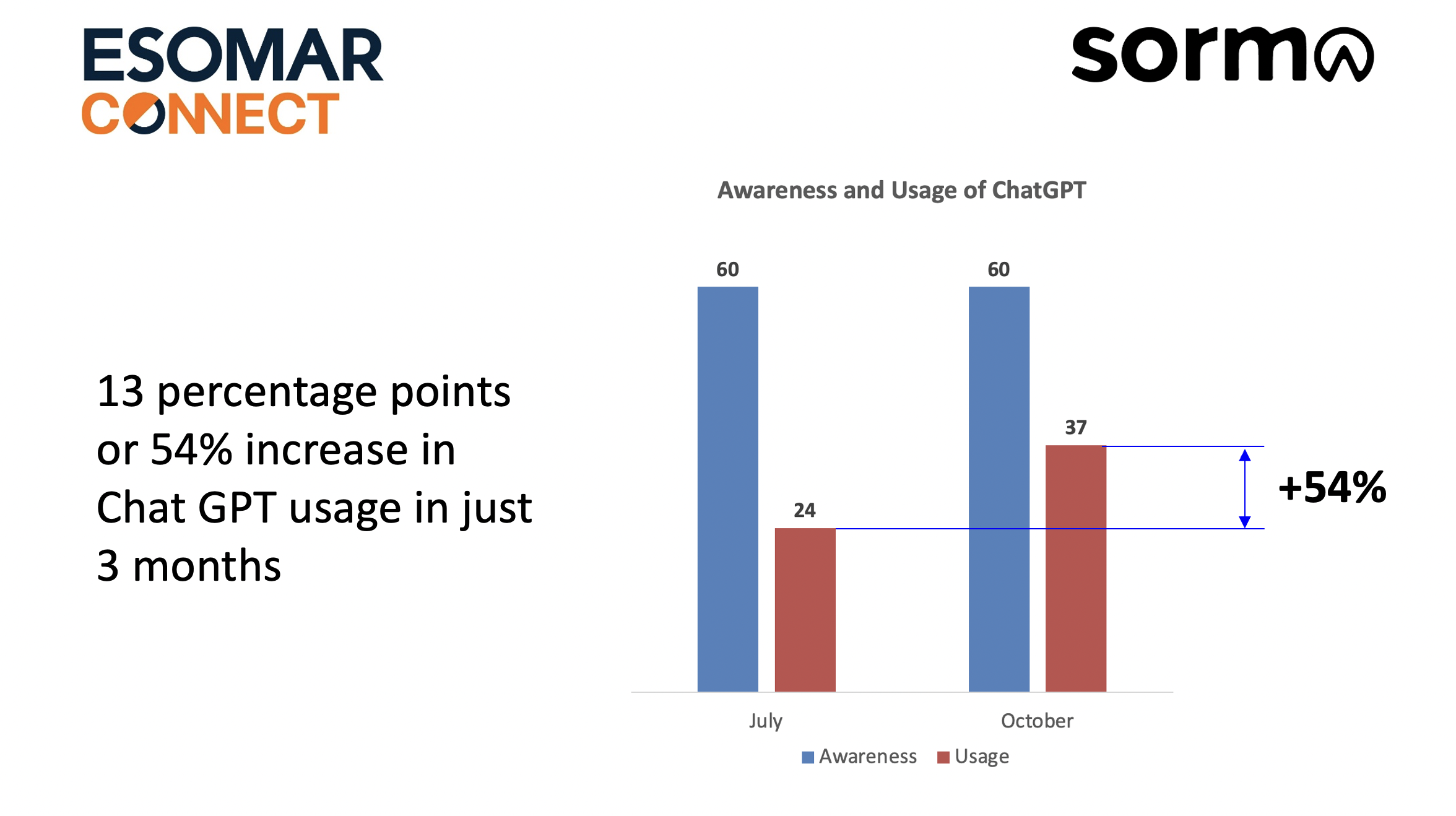 ESOMAR CONNECT

sorma

13 percentage points or 54% increase in Chat GPT usage in just 3 months

Awareness and Usage of ChatGPT

60

24

60

37

+54%

July

October

Awareness Usage